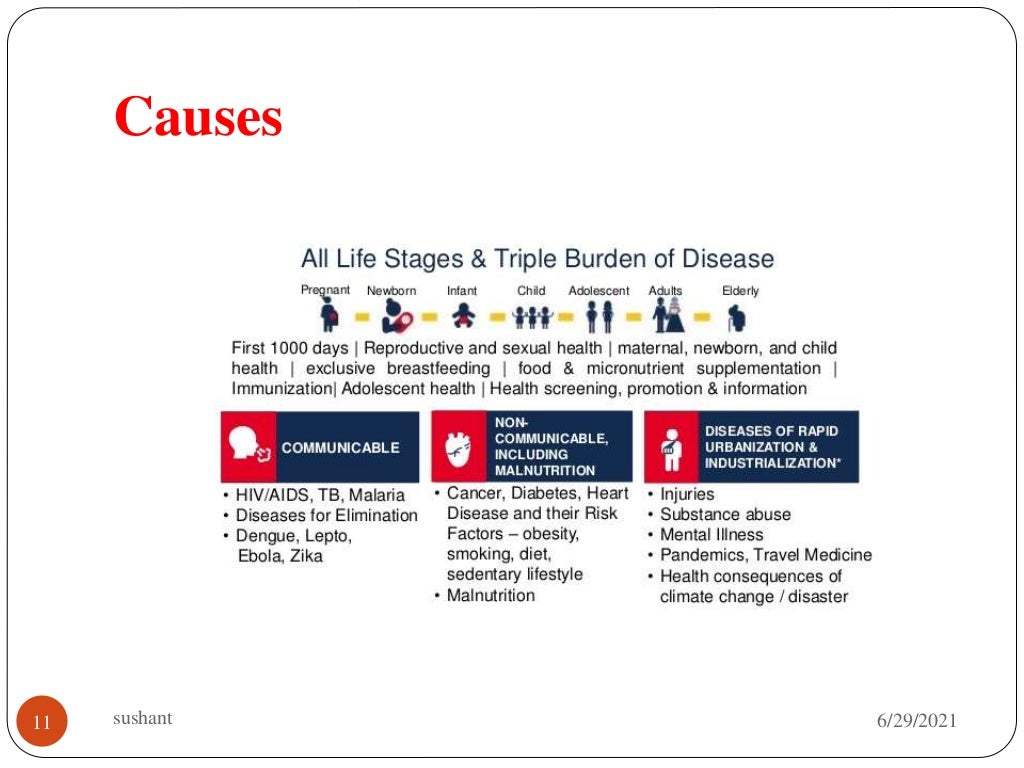 Causes

All Life Stages & Triple Burden of Disease

Pregnant Newborn Infant Child Adolescent Adults Elderly

First 1000 days | Reproductive and sexual health | maternal, newborn, and child health | exclusive breastfeeding | food & micronutrient supplementation | Immunization| Adolescent health | Health screening, promotion & information

COMMUNICABLE

• HIV/AIDS, TB, Malaria
• Diseases for Elimination
• Dengue, Lepto, Ebola, Zika

NON-COMMUNICABLE, INCLUDING MALNUTRITION

• Cancer, Diabetes, Heart Disease and their Risk Factors – obesity, smoking, diet, sedentary lifestyle
• Malnutrition

DISEASES OF RAPID URBANIZATION & INDUSTRIALIZATION*

• Injuries
• Substance abuse
• Mental Illness
• Pandemics, Travel Medicine
• Health consequences of climate change / disaster

11 sushant 6/29/2021